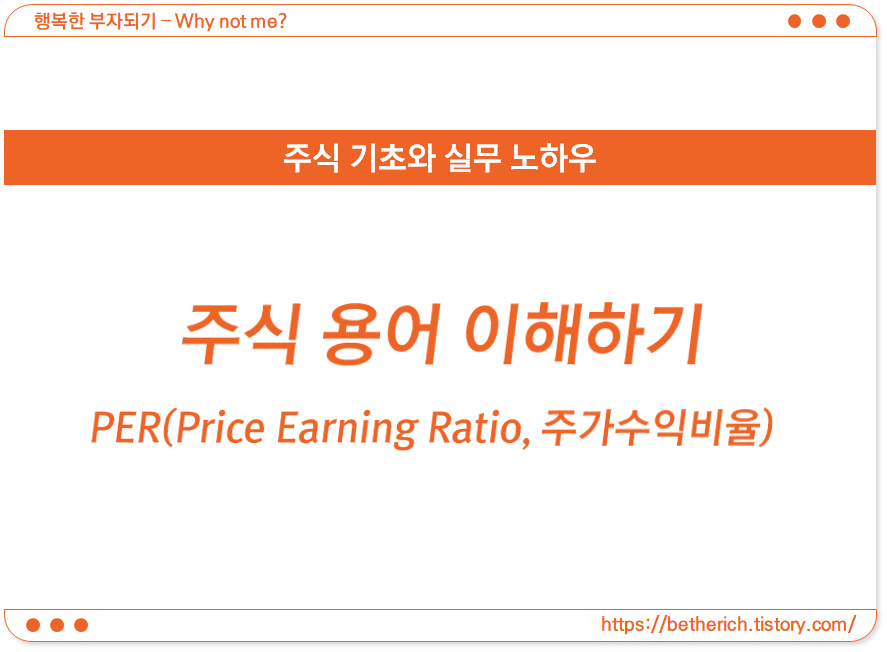 행복한 부자되기 – Why not me?

주식 기초와 실무 노하우

주식 용어 이해하기

PER(Price Earning Ratio, 주가수익비율)

https://betherich.tistory.com/